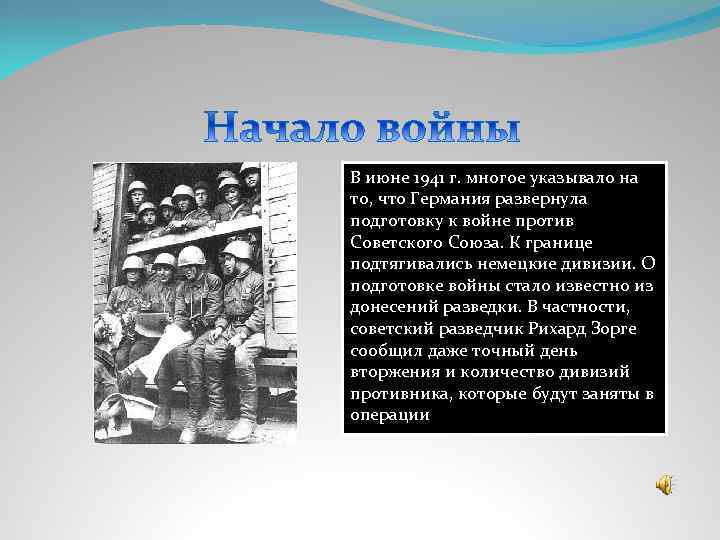 Начало войны

В июне 1941 г. многое указывало на то, что Германия развернула подготовку к войне против Советского Союза. К границе подтягивались немецкие дивизии. О подготовке войны стало известно из донесений разведки. В частности, советский разведчик Рихард Зорге сообщил даже точный день вторжения и количество дивизий противника, которые будут заняты в операции